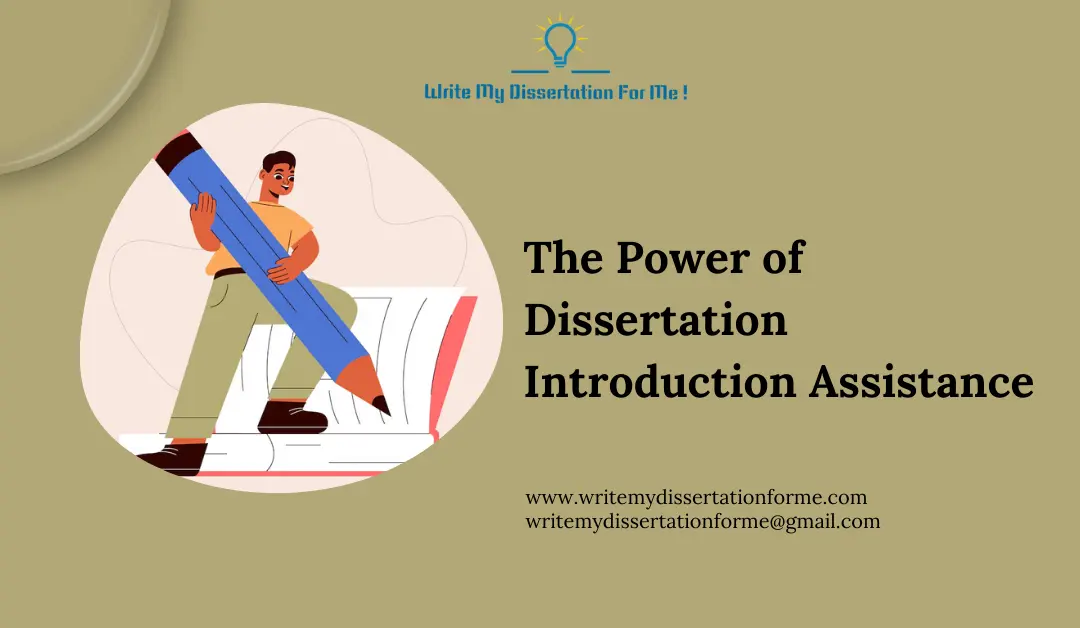 Write My Dissertation For Me !

The Power of Dissertation Introduction Assistance

www.writemydissertationforme.com
writemydissertationforme@gmail.com